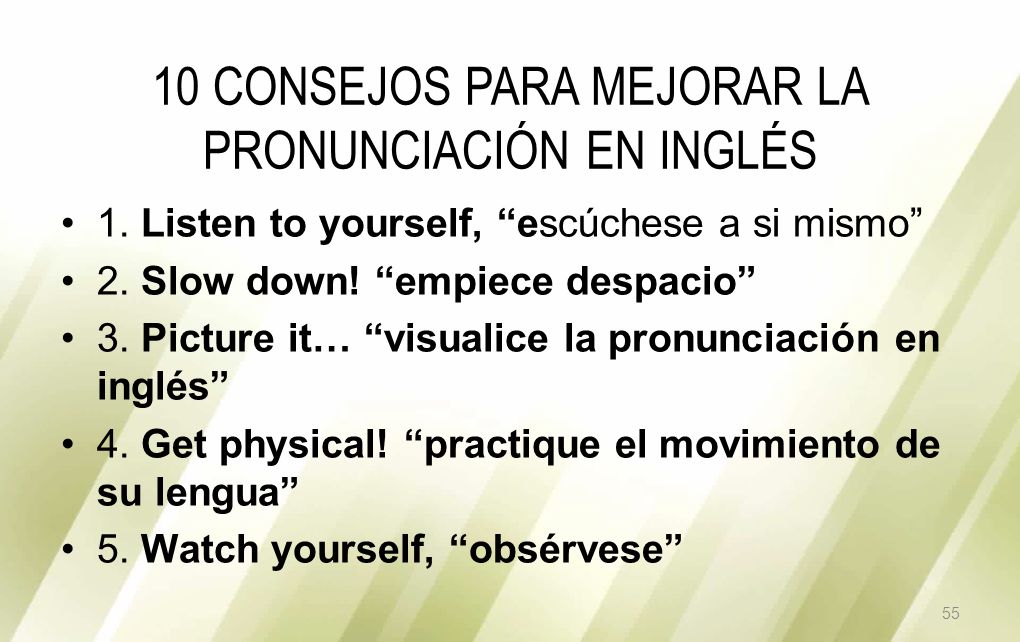 10 CONSEJOS PARA MEJORAR LA PRONUNCIACIÓN EN INGLÉS

• 1. Listen to yourself, “escúchese a si mismo”
• 2. Slow down! “empiece despacio”
• 3. Picture it… “visualice la pronunciación en inglés”
• 4. Get physical! “practique el movimiento de su lengua”
• 5. Watch yourself, “obsérvese”

55